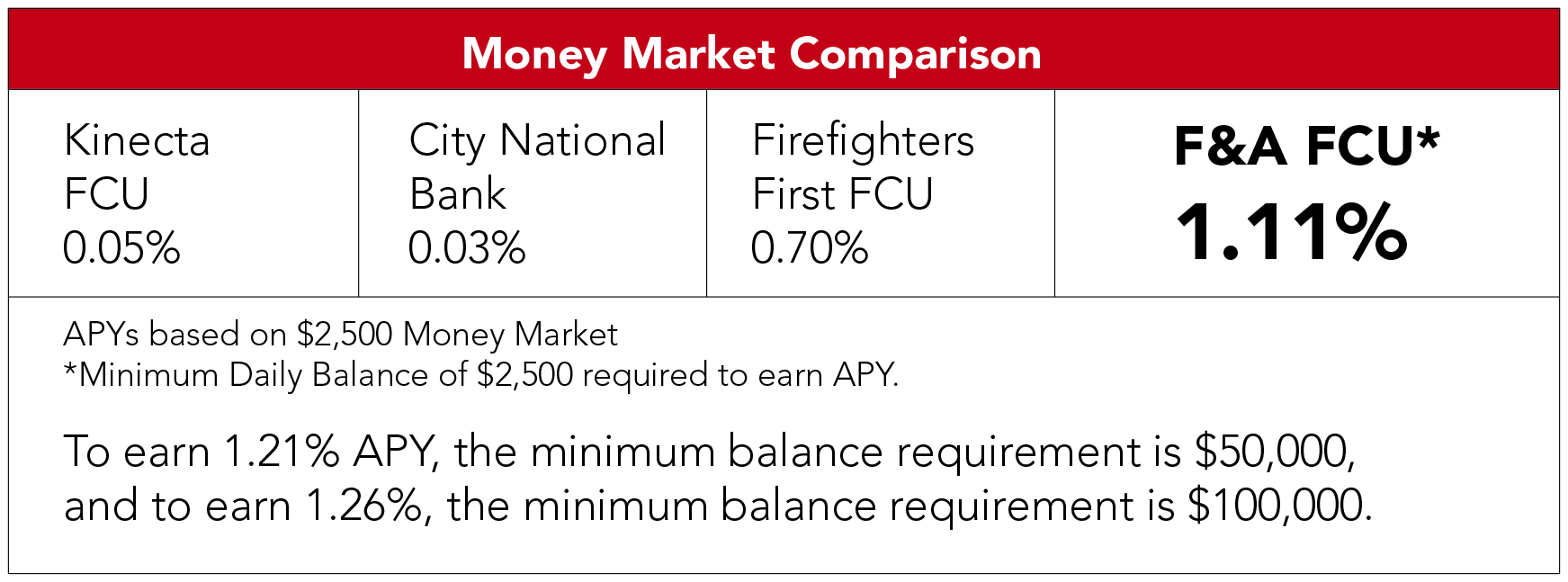 Money Market Comparison

| Kinecta FCU 0.05% | City National Bank 0.03% | Firefighters First FCU 0.70% | F&A FCU* 1.11% |
|---|---|---|---|

APYs based on \$2,500 Money Market
*Minimum Daily Balance of \$2,500 required to earn APY.

To earn 1.21% APY, the minimum balance requirement is \$50,000, and to earn 1.26%, the minimum balance requirement is \$100,000.